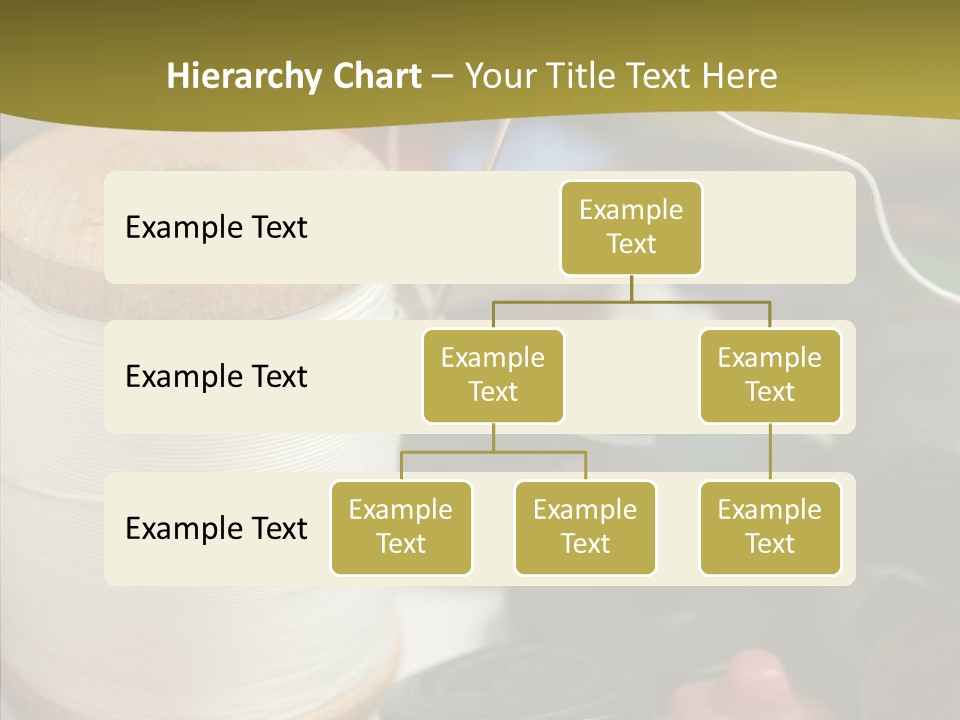 Hierarchy Chart – Your Title Text Here

Example Text

Example Text

Example Text

Example Text

Example Text

Example Text

Example Text

Example Text

Example Text